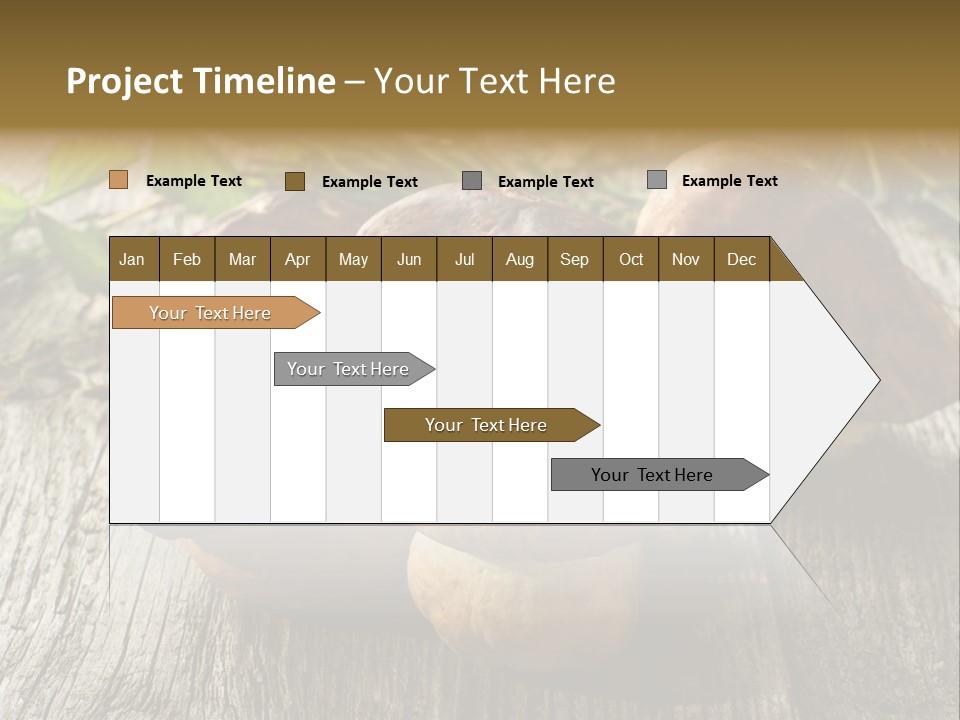 Project Timeline – Your Text Here

Example Text
Example Text
Example Text
Example Text

| Jan | Feb | Mar | Apr | May | Jun | Jul | Aug | Sep | Oct | Nov | Dec |
|---|---|---|---|---|---|---|---|---|---|---|---|

Your Text Here
Your Text Here
Your Text Here
Your Text Here